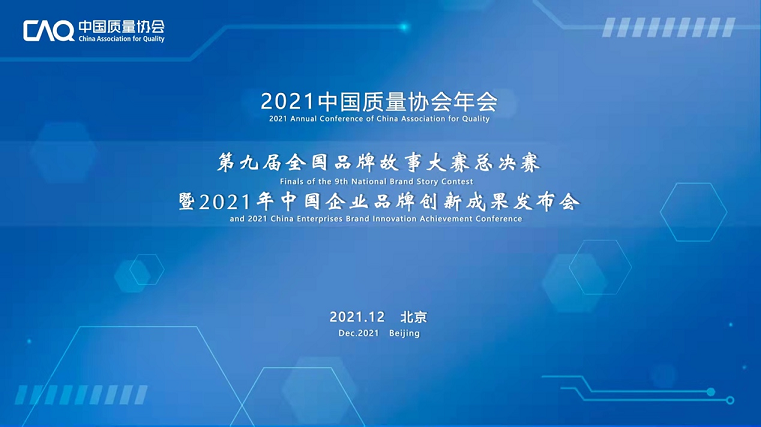 CAQ 中国质量协会
China Association for Quality

2021中国质量协会年会
2021 Annual Conference of China Association for Quality

第九届全国品牌故事大赛总决赛
Finals of the 9th National Brand Story Contest
暨2021年中国企业品牌创新成果发布会
and 2021 China Enterprises Brand Innovation Achievement Conference

2021.12 北京
Dec.2021 Beijing